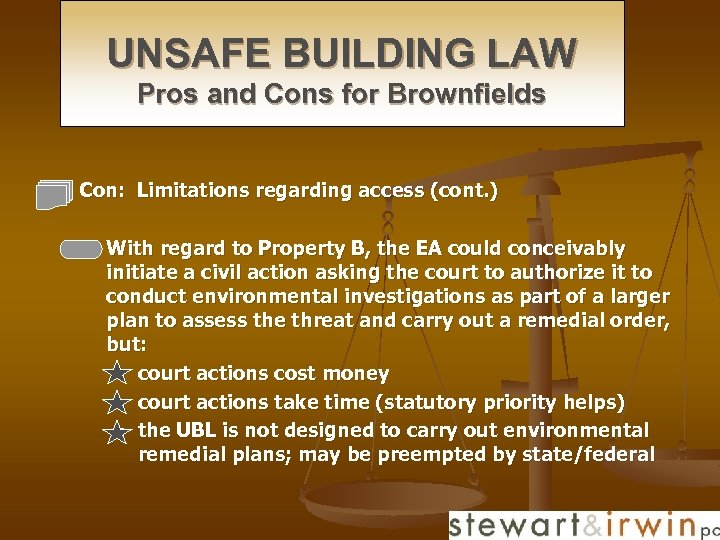 UNSAFE BUILDING LAW
Pros and Cons for Brownfields

Con: Limitations regarding access (cont.)

With regard to Property B, the EA could conceivably initiate a civil action asking the court to authorize it to conduct environmental investigations as part of a larger plan to assess the threat and carry out a remedial order, but:

court actions cost money

court actions take time (statutory priority helps)

the UBL is not designed to carry out environmental remedial plans; may be preempted by state/federal

stewart&irwin pc